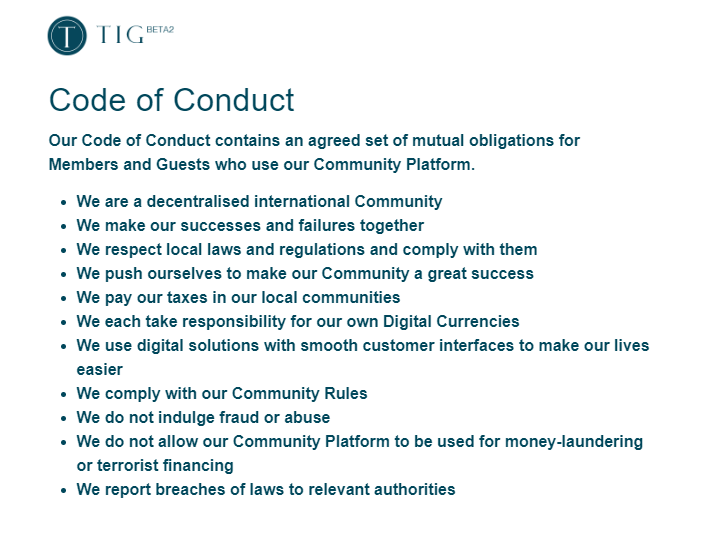 T TIG BETA2

Code of Conduct

Our Code of Conduct contains an agreed set of mutual obligations for Members and Guests who use our Community Platform.

- We are a decentralised international Community
- We make our successes and failures together
- We respect local laws and regulations and comply with them
- We push ourselves to make our Community a great success
- We pay our taxes in our local communities
- We each take responsibility for our own Digital Currencies
- We use digital solutions with smooth customer interfaces to make our lives easier
- We comply with our Community Rules
- We do not indulge fraud or abuse
- We do not allow our Community Platform to be used for money-laundering or terrorist financing
- We report breaches of laws to relevant authorities